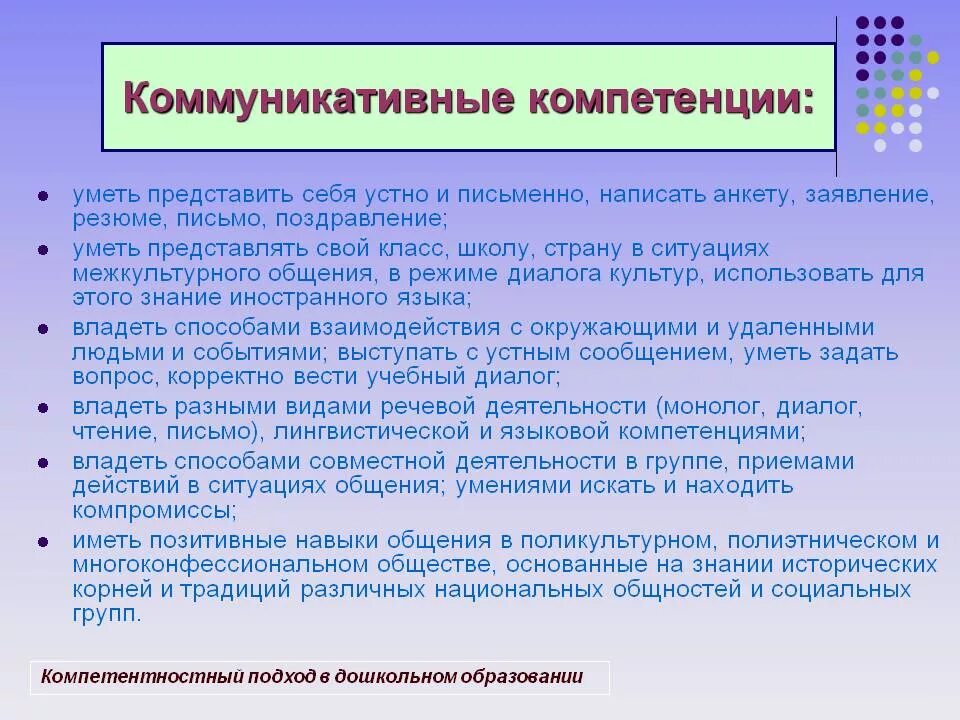 Коммуникативные компетенции:

- уметь представить себя устно и письменно, написать анкету, заявление, резюме, письмо, поздравление;
- уметь представлять свой класс, школу, страну в ситуациях межкультурного общения, в режиме диалога культур, использовать для этого знание иностранного языка;
- владеть способами взаимодействия с окружающими и удаленными людьми и событиями; выступать с устным сообщением, уметь задать вопрос, корректно вести учебный диалог;
- владеть разными видами речевой деятельности (монолог, диалог, чтение, письмо), лингвистической и языковой компетенциями;
- владеть способами совместной деятельности в группе, приемами действий в ситуациях общения; умениями искать и находить компромиссы;
- иметь позитивные навыки общения в поликультурном, полиэтническом и многоконфессиональном обществе, основанные на знании исторических корней и традиций различных национальных общностей и социальных групп.

Компетентностный подход в дошкольном образовании